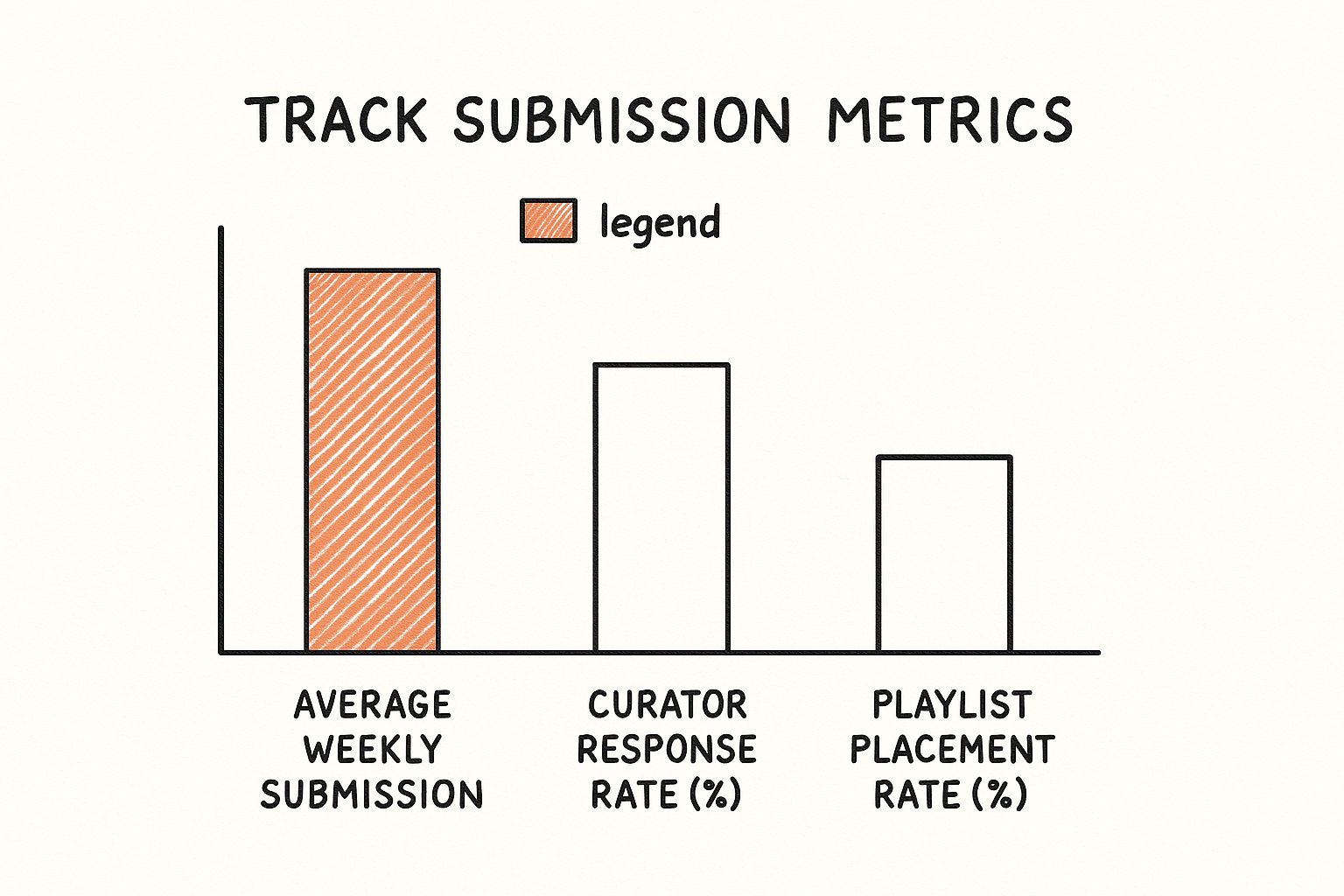 TRACK SUBMISSION METRICS

legend

AVERAGE WEEKLY SUBMISSION

CURATOR RESPONSE RATE (%)

PLAYLIST PLACEMENT RATE (%)